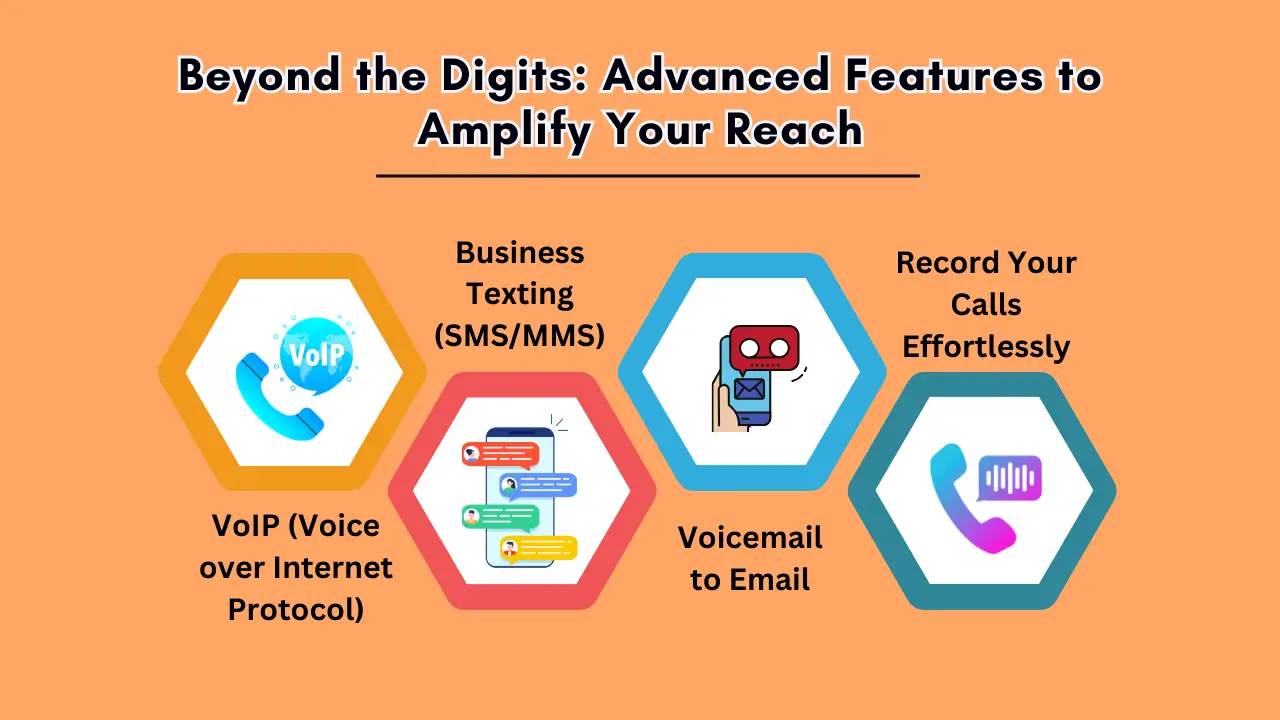 Beyond the Digits: Advanced Features to Amplify Your Reach

VoIP

VoIP (Voice over Internet Protocol)

Business Texting (SMS/MMS)

Voicemail to Email

Record Your Calls Effortlessly